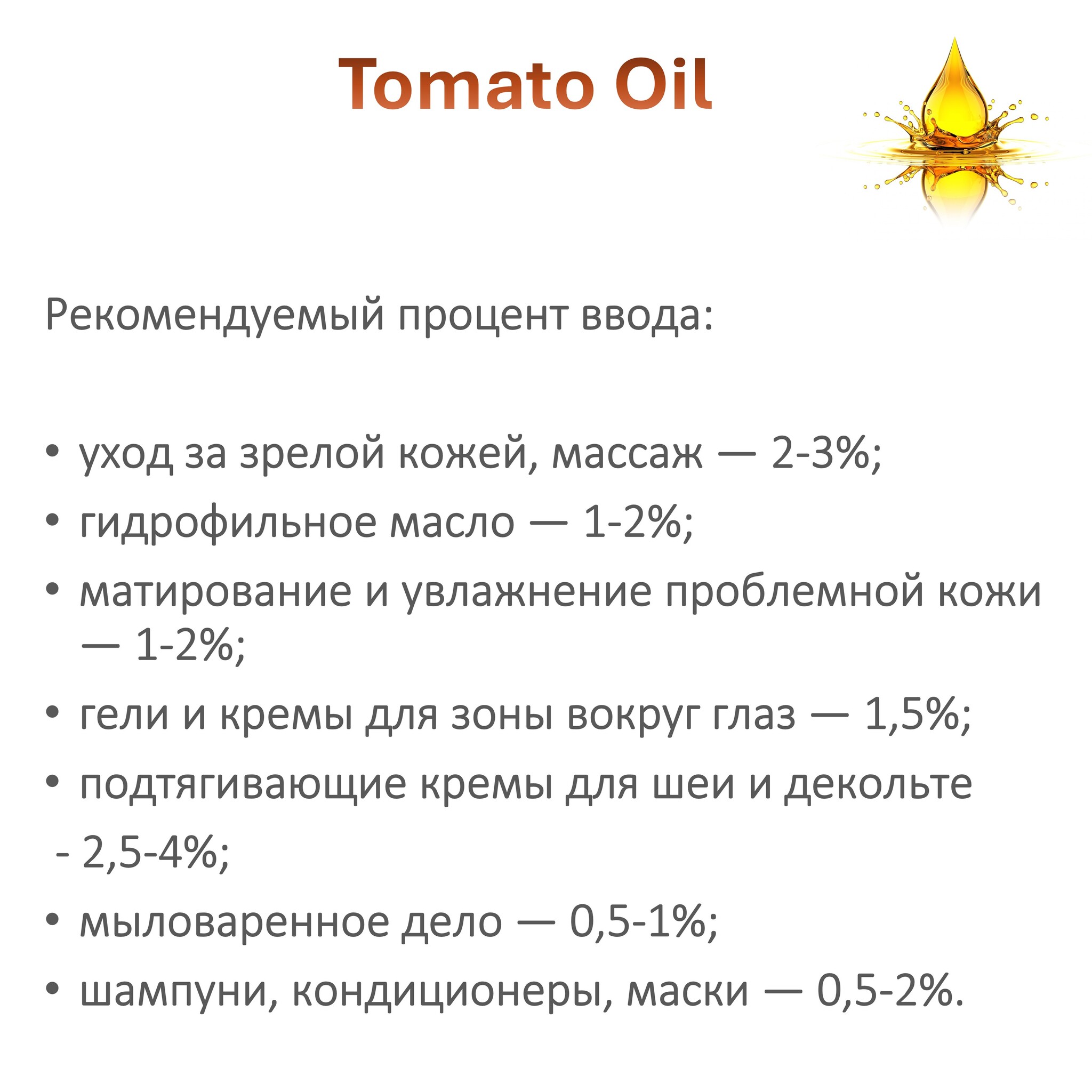 Tomato Oil

Рекомендуемый процент ввода:

• уход за зрелой кожей, массаж — 2-3%;
• гидрофильное масло — 1-2%;
• матирование и увлажнение проблемной кожи — 1-2%;
• гели и кремы для зоны вокруг глаз — 1,5%;
• подтягивающие кремы для шеи и декольте
- 2,5-4%;
• мыловаренное дело — 0,5-1%;
• шампуни, кондиционеры, маски — 0,5-2%.